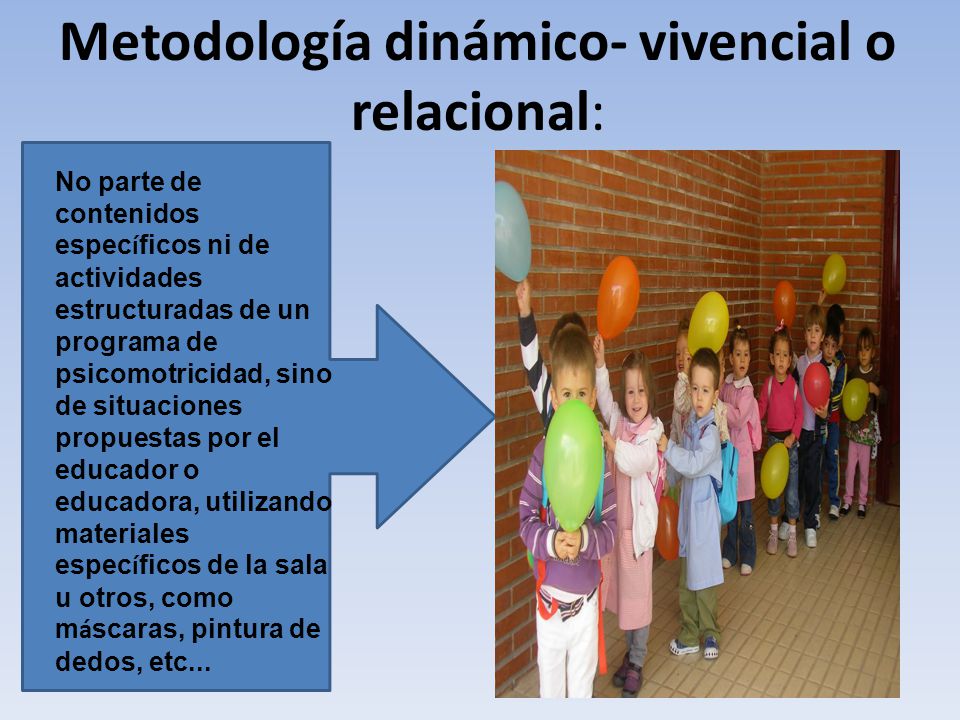 Metodología dinámico- vivencial o relacional:

No parte de contenidos específicos ni de actividades estructuradas de un programa de psicomotricidad, sino de situaciones propuestas por el educador o educadora, utilizando materiales específicos de la sala u otros, como máscaras, pintura de dedos, etc...